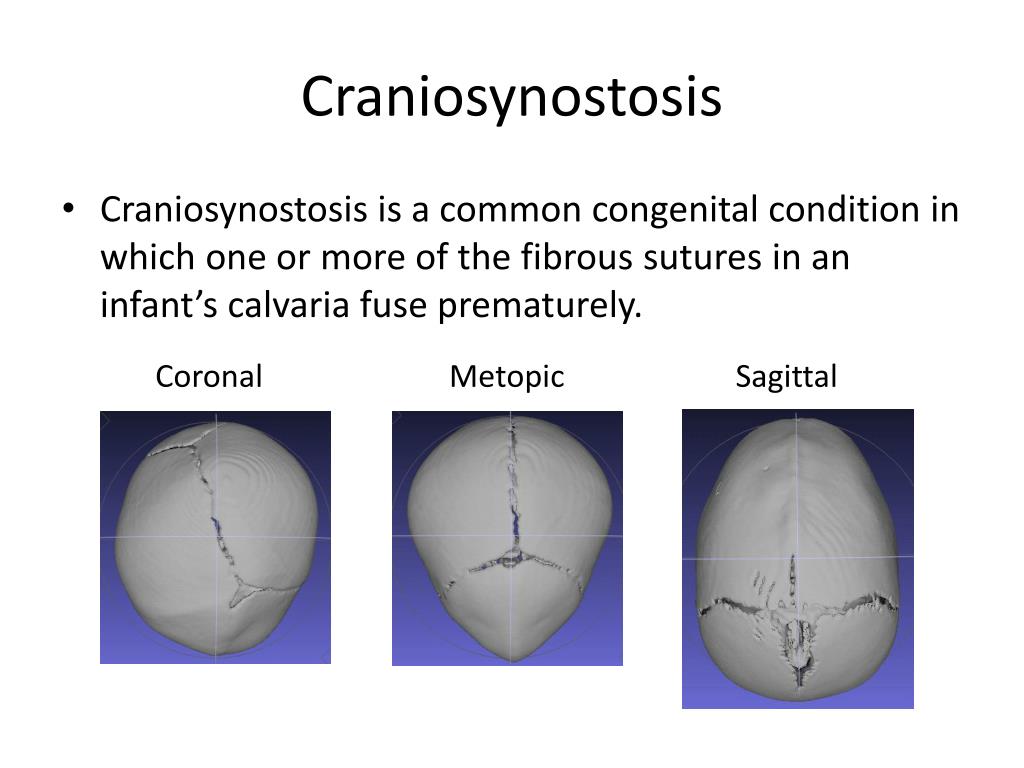 Craniosynostosis

• Craniosynostosis is a common congenital condition in which one or more of the fibrous sutures in an infant’s calvaria fuse prematurely.

Coronal

Metopic

Sagittal